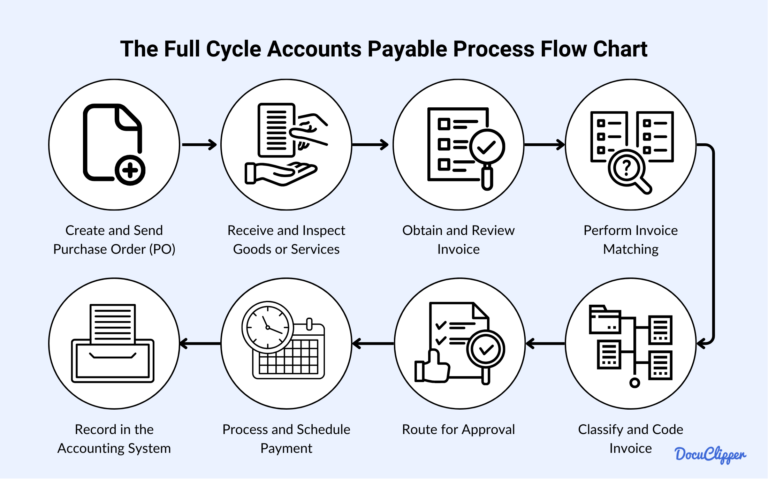 The Full Cycle Accounts Payable Process Flow Chart

Create and Send Purchase Order (PO)

Receive and Inspect Goods or Services

Obtain and Review Invoice

Perform Invoice Matching

Classify and Code Invoice

Route for Approval

Process and Schedule Payment

Record in the Accounting System

DocuClipper